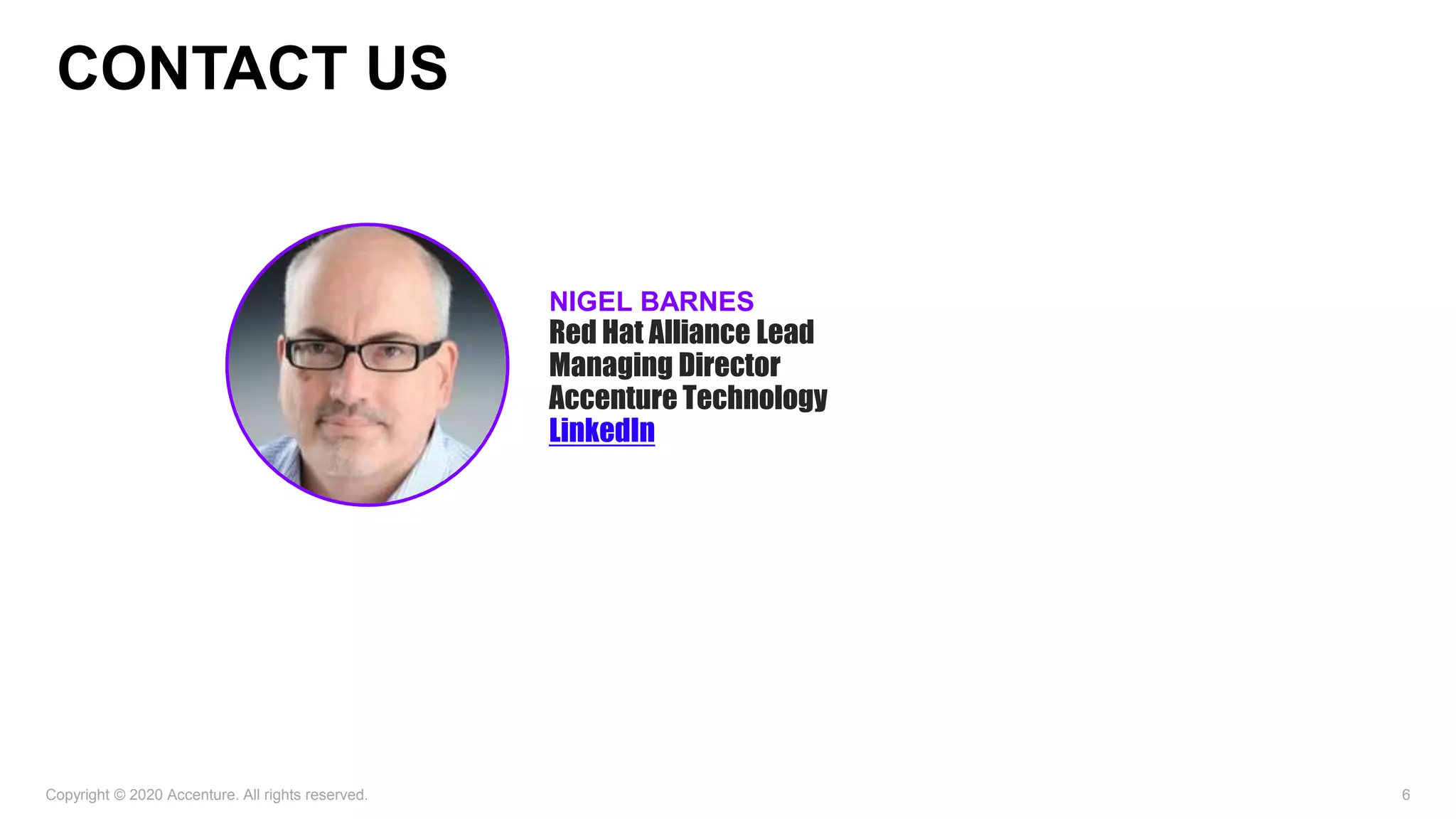 CONTACT US

NIGEL BARNES
Red Hat Alliance Lead
Managing Director
Accenture Technology
LinkedIn

Copyright © 2020 Accenture. All rights reserved.

6